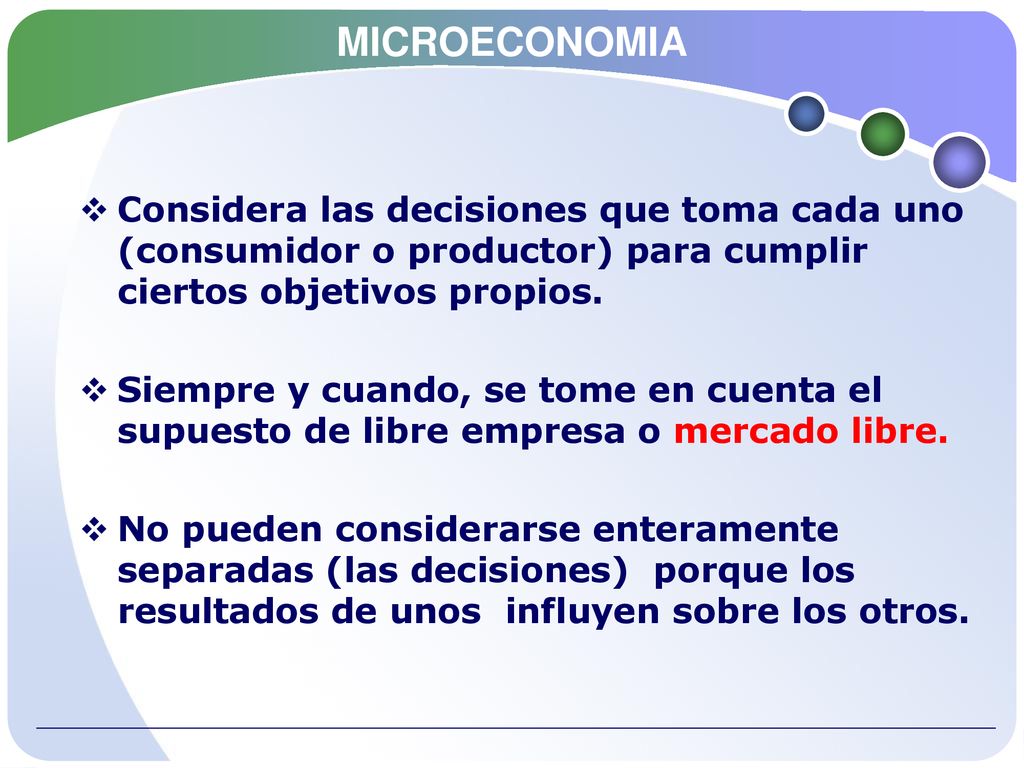 MICROECONOMIA

❖ Considera las decisiones que toma cada uno (consumidor o productor) para cumplir ciertos objetivos propios.

❖ Siempre y cuando, se tome en cuenta el supuesto de libre empresa o mercado libre.

❖ No pueden considerarse enteramente separadas (las decisiones) porque los resultados de unos influyen sobre los otros.